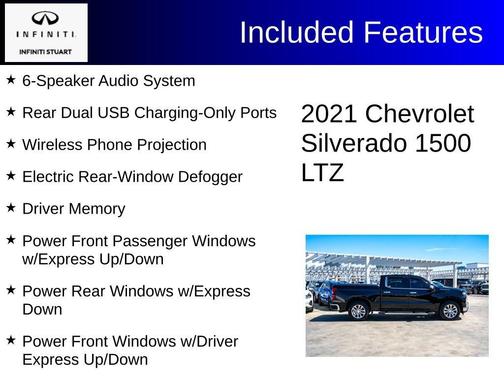 INFINITI
INFINITI STUART

Included Features

★ 6-Speaker Audio System

★ Rear Dual USB Charging-Only Ports

★ Wireless Phone Projection

★ Electric Rear-Window Defogger

★ Driver Memory

★ Power Front Passenger Windows w/Express Up/Down

★ Power Rear Windows w/Express Down

★ Power Front Windows w/Driver Express Up/Down

2021 Chevrolet Silverado 1500 LTZ